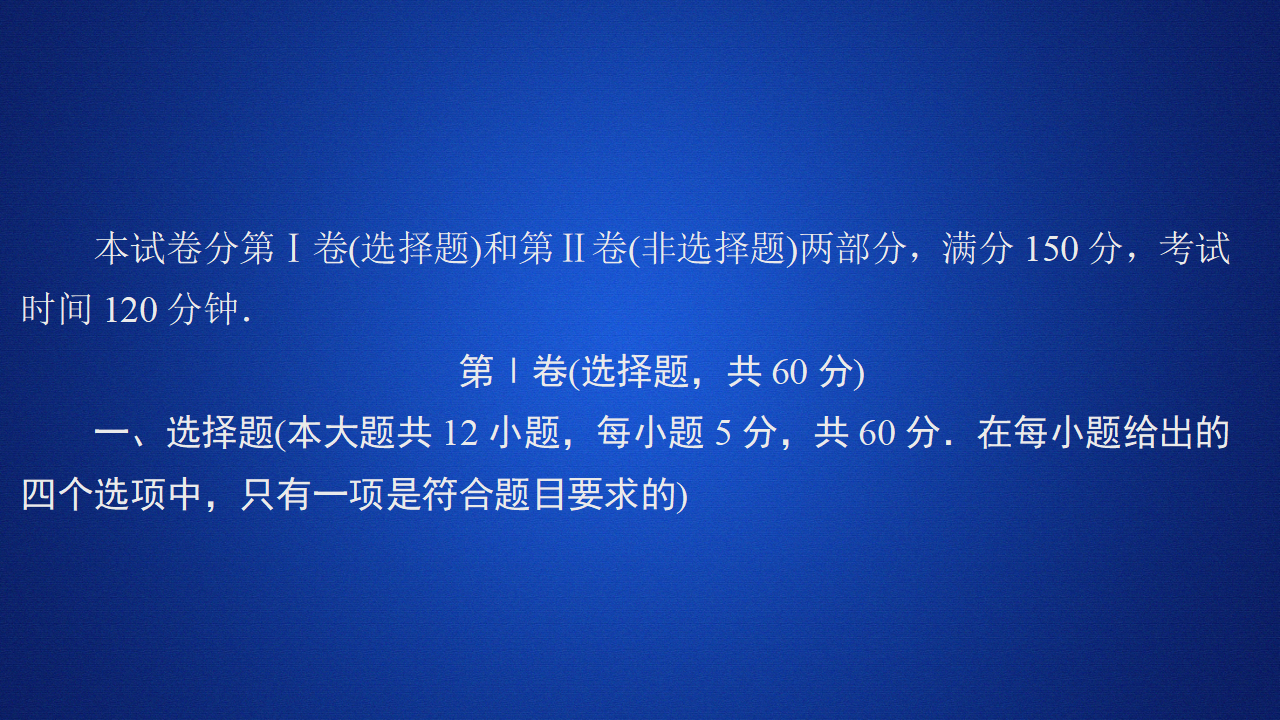 本试卷分第Ⅰ卷(选择题)和第Ⅱ卷(非选择题)两部分，满分 150 分，考试时间 120 分钟.

第Ⅰ卷(选择题，共 60 分)

一、选择题(本大题共 12 小题，每小题 5 分，共 60 分．在每小题给出的四个选项中，只有一项是符合题目要求的)